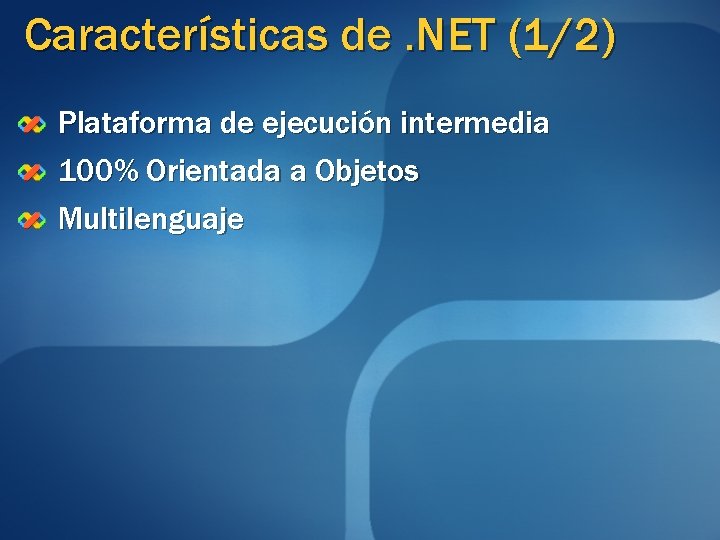 Características de .NET (1/2)

Plataforma de ejecución intermedia

100% Orientada a Objetos

Multilenguaje